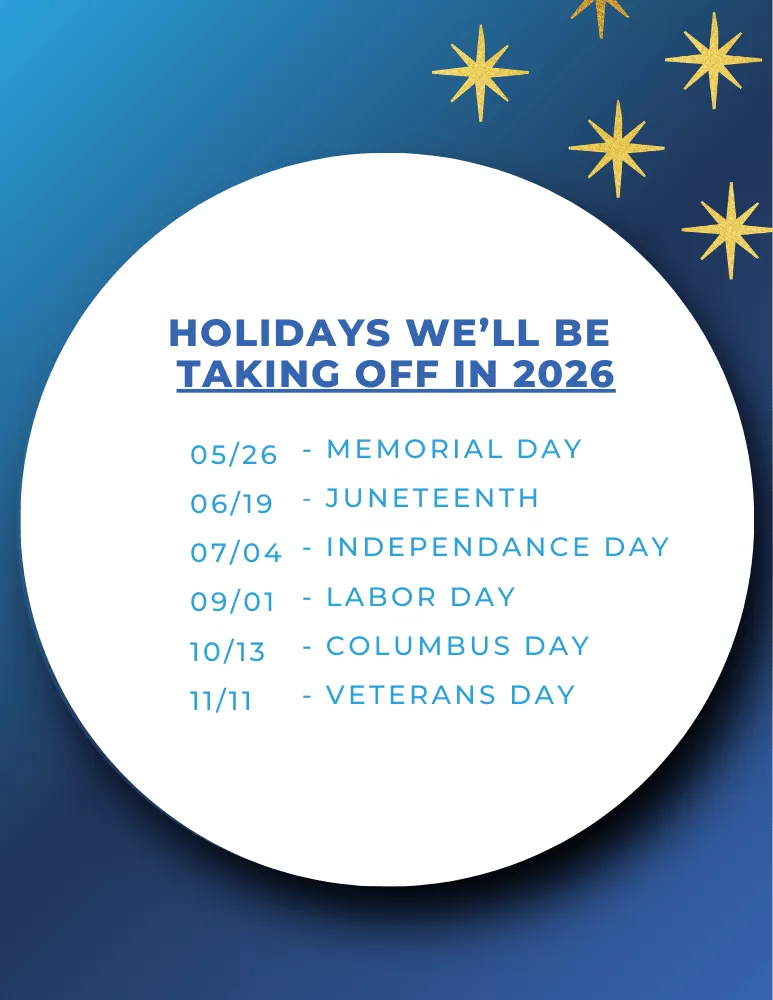 HOLIDAYS WE'LL BE TAKING OFF IN 2026

05/26 - MEMORIAL DAY
06/19 - JUNETEENTH
07/04 - INDEPENDANCE DAY
09/01 - LABOR DAY
10/13 - COLUMBUS DAY
11/11 - VETERANS DAY